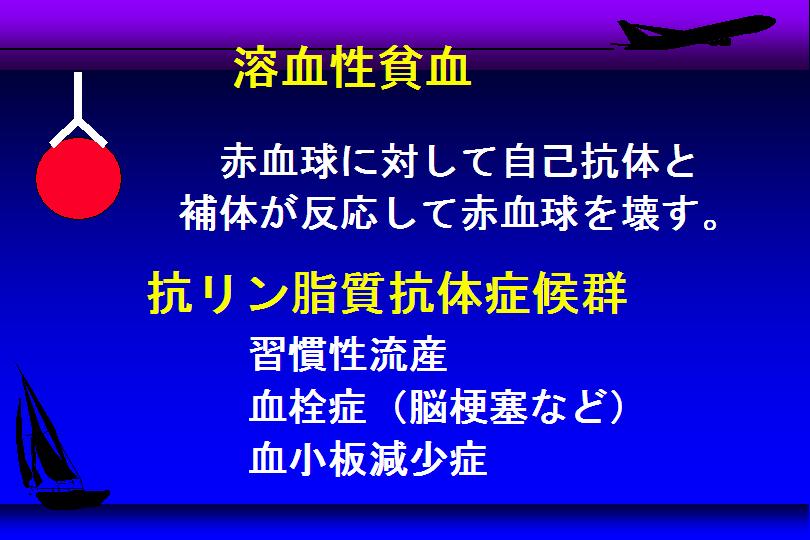 溶血性貧血

赤血球に対して自己抗体と補体が反応して赤血球を壊す。

抗リン脂質抗体症候群

習慣性流産
血栓症（脳梗塞など）
血小板減少症